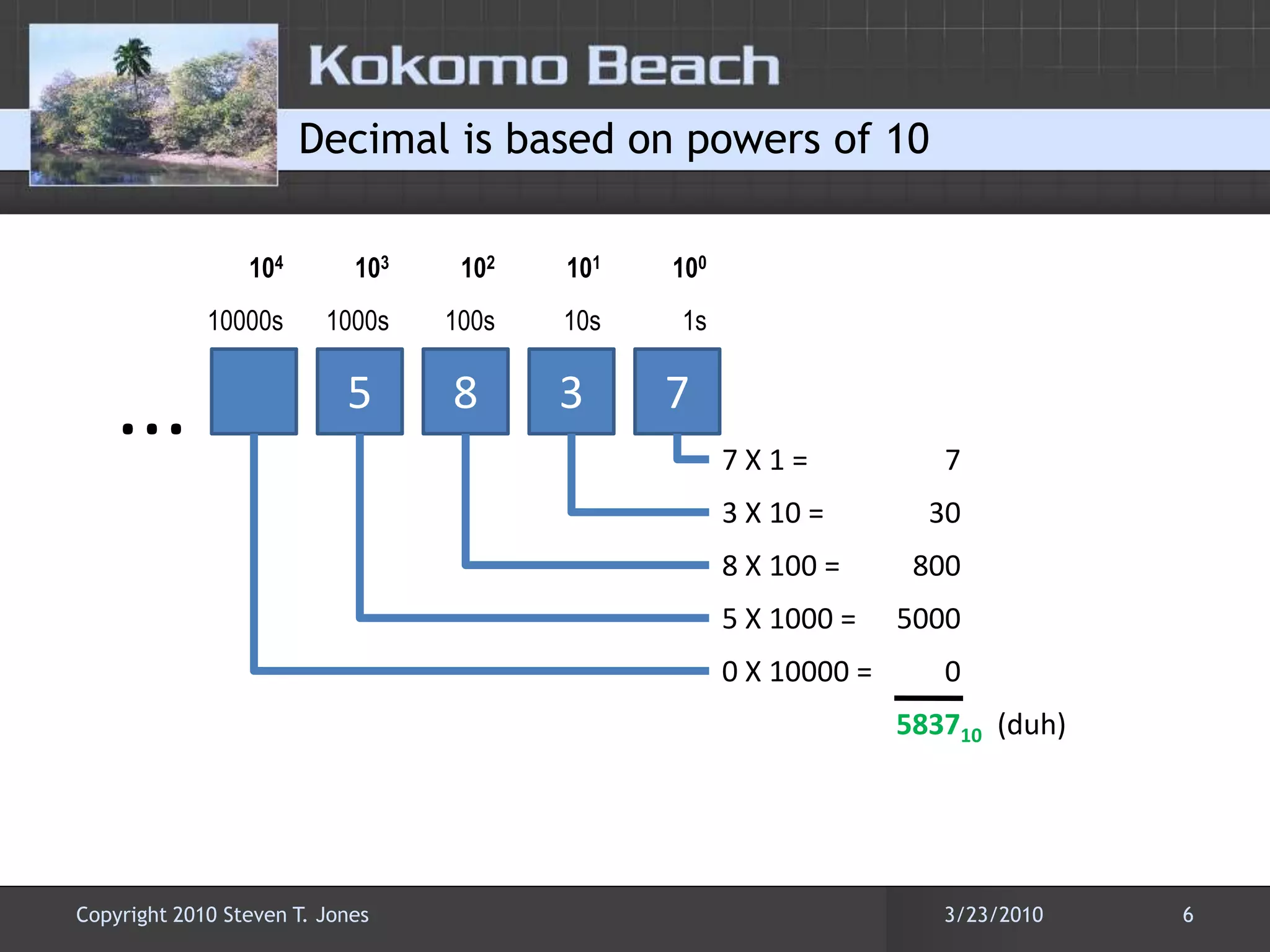 Kokomo Beach

Decimal is based on powers of 10

$10^4$ $10^3$ $10^2$ $10^1$ $10^0$

10000s 1000s 100s 10s 1s

... 5 8 3 7

7 X 1 = 7

3 X 10 = 30

8 X 100 = 800

5 X 1000 = 5000

0 X 10000 = 0

$5837_{10}$ (duh)

Copyright 2010 Steven T. Jones

3/23/2010

6